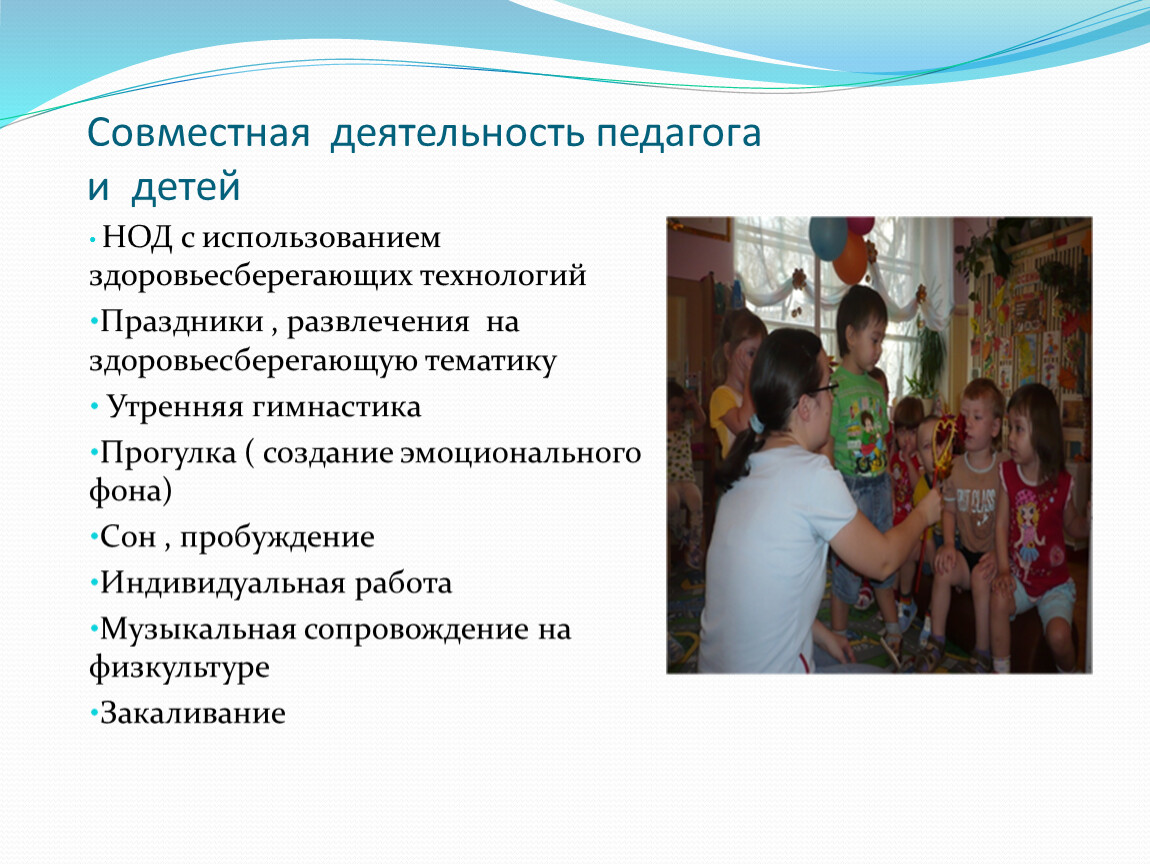 Совместная деятельность педагога и детей

• НОД с использованием здоровьесберегающих технологий

•Праздники , развлечения на здоровьесберегающую тематику

• Утренняя гимнастика

•Прогулка ( создание эмоционального фона)

•Сон , пробуждение

•Индивидуальная работа

•Музыкальная сопровождение на физкультуре

•Закаливание